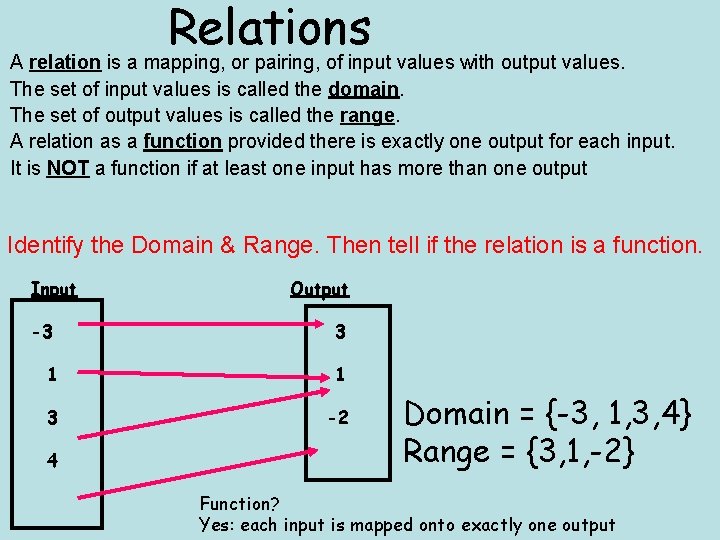 Relations

A relation is a mapping, or pairing, of input values with output values.
The set of input values is called the domain.
The set of output values is called the range.
A relation as a function provided there is exactly one output for each input.
It is NOT a function if at least one input has more than one output

Identify the Domain & Range. Then tell if the relation is a function.

Input
-3
1
3
4

Output
3
1
-2

Domain = {-3, 1,3,4}
Range = {3,1,-2}

Function?
Yes: each input is mapped onto exactly one output